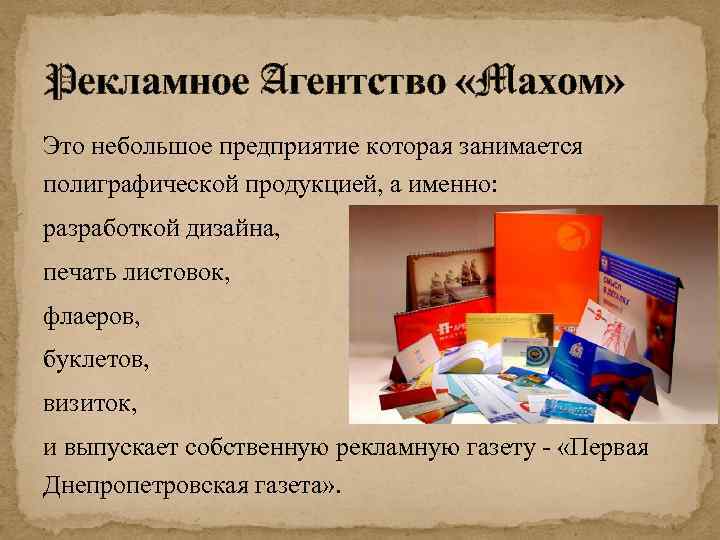 Рекламное Агентство «Махом»

Это небольшое предприятие которая занимается полиграфической продукцией, а именно:

разработкой дизайна,

печать листовок,

флаеров,

буклетов,

визиток,

и выпускает собственную рекламную газету - «Первая Днепропетровская газета».